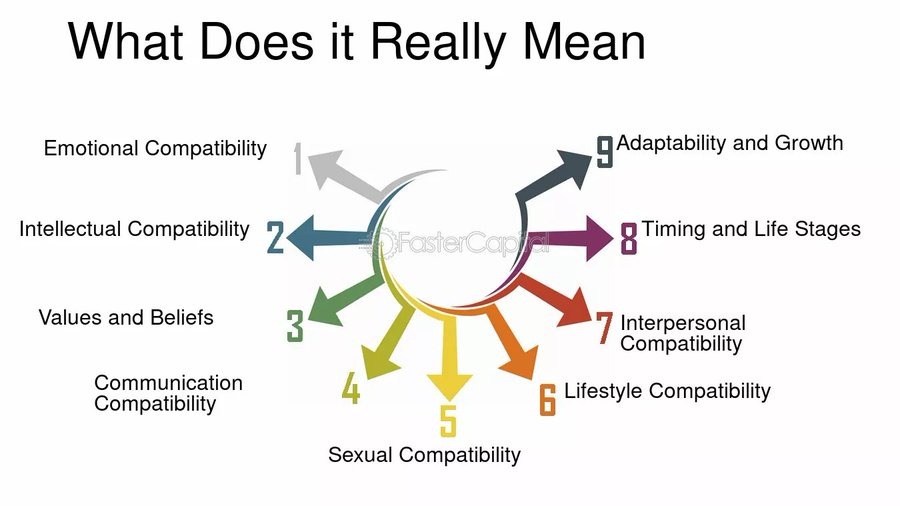 What Does it Really Mean

1 Emotional Compatibility

2 Intellectual Compatibility

3 Values and Beliefs

4 Communication Compatibility

5 Sexual Compatibility

6 Lifestyle Compatibility

7 Interpersonal Compatibility

8 Timing and Life Stages

9 Adaptability and Growth

FasterCapital